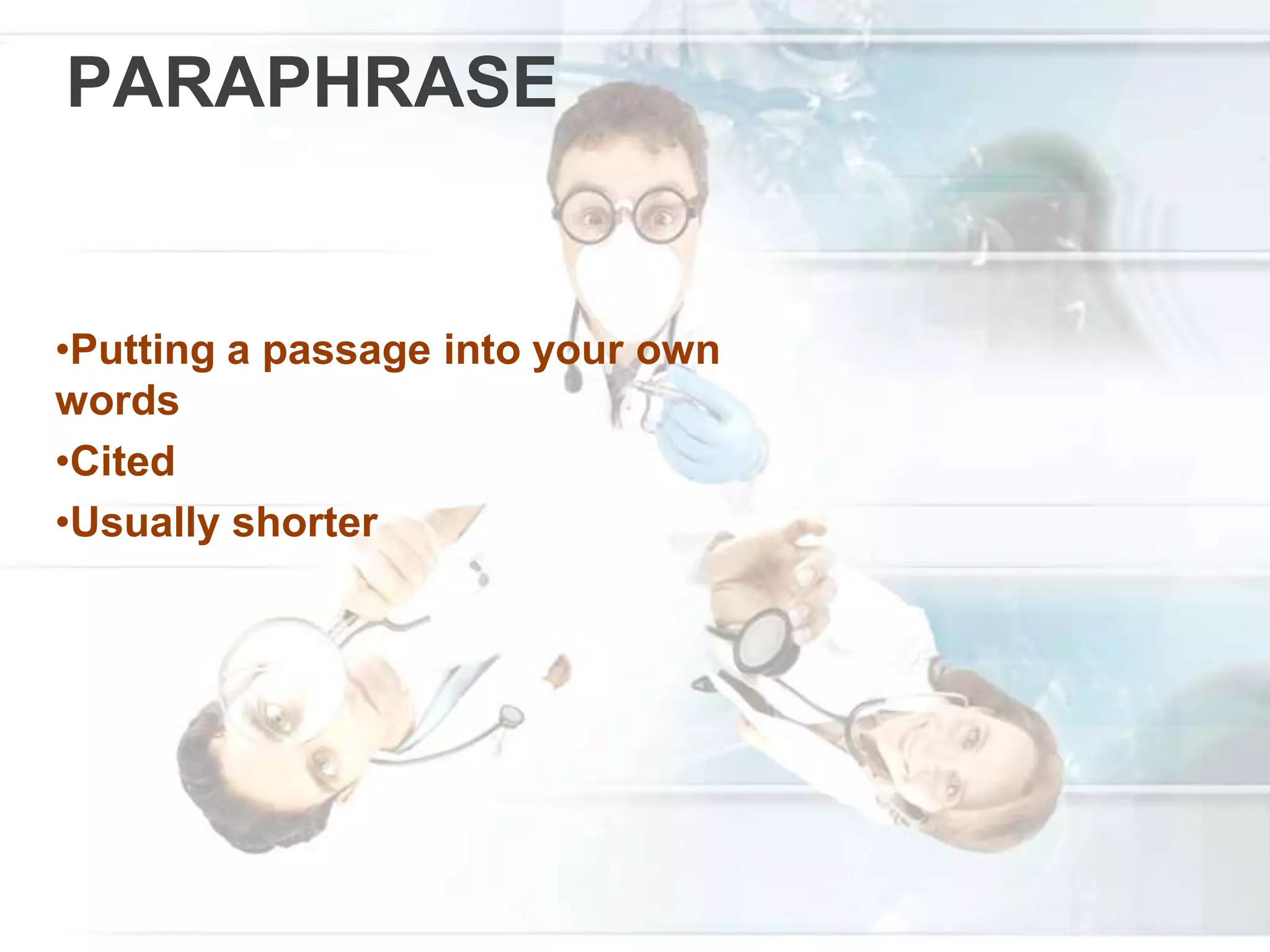 PARAPHRASE

•Putting a passage into your own words

•Cited

•Usually shorter